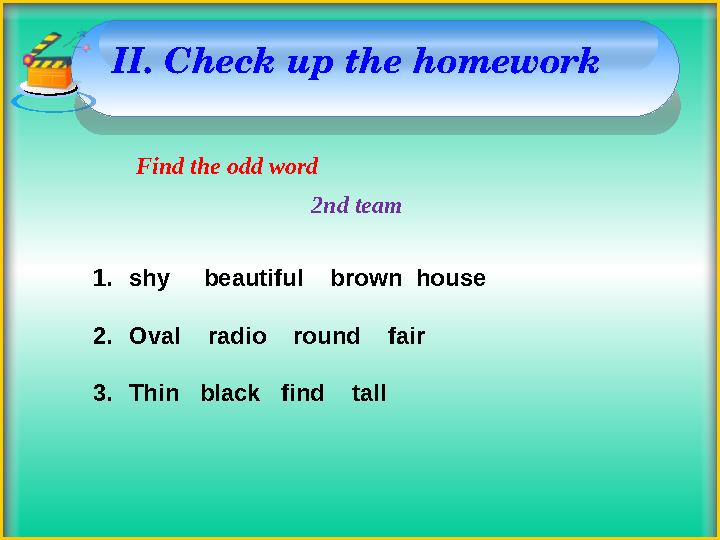 II. Check up the homework

Find the odd word

2nd team

1. shy beautiful brown house

2. Oval radio round fair

3. Thin black find tall